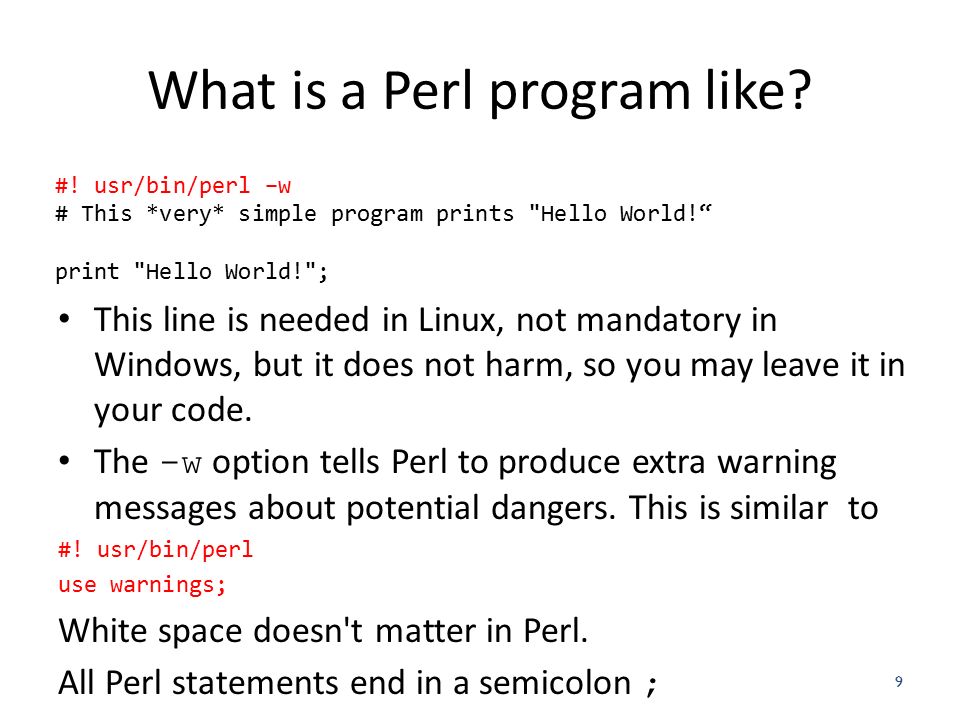 What is a Perl program like?

#! usr/bin/perl –w
# This *very* simple program prints "Hello World!“

print "Hello World!";

• This line is needed in Linux, not mandatory in Windows, but it does not harm, so you may leave it in your code.
• The –w option tells Perl to produce extra warning messages about potential dangers. This is similar to

#! usr/bin/perl
use warnings;

White space doesn't matter in Perl.
All Perl statements end in a semicolon ;

9